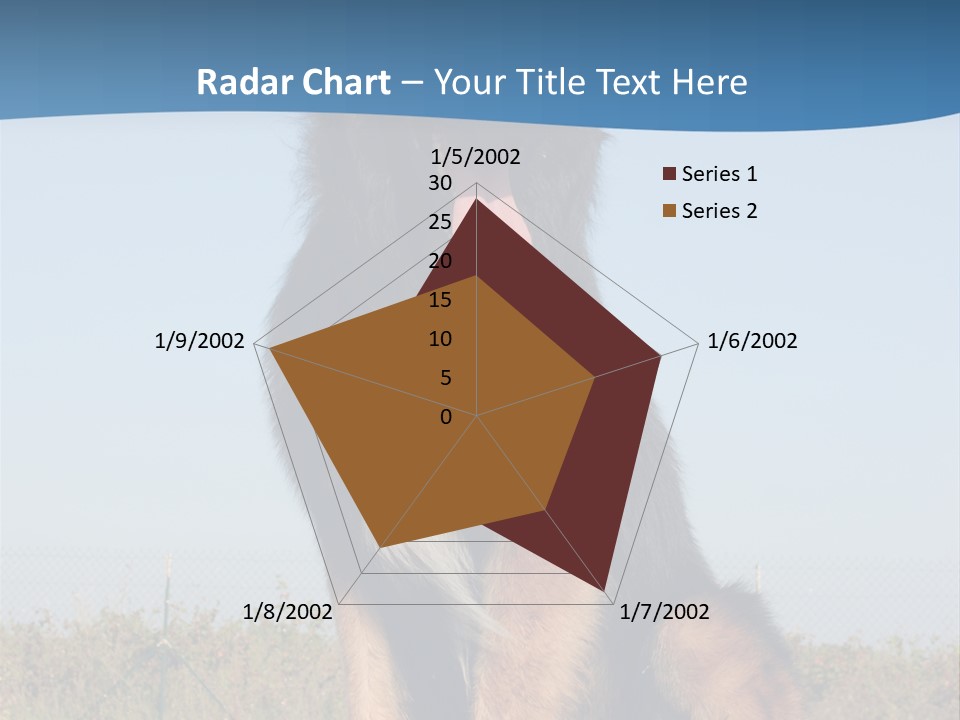 Radar Chart – Your Title Text Here

1/5/2002

30
25
20
15
10
5
0

1/6/2002

1/7/2002

1/8/2002

1/9/2002

Series 1
Series 2